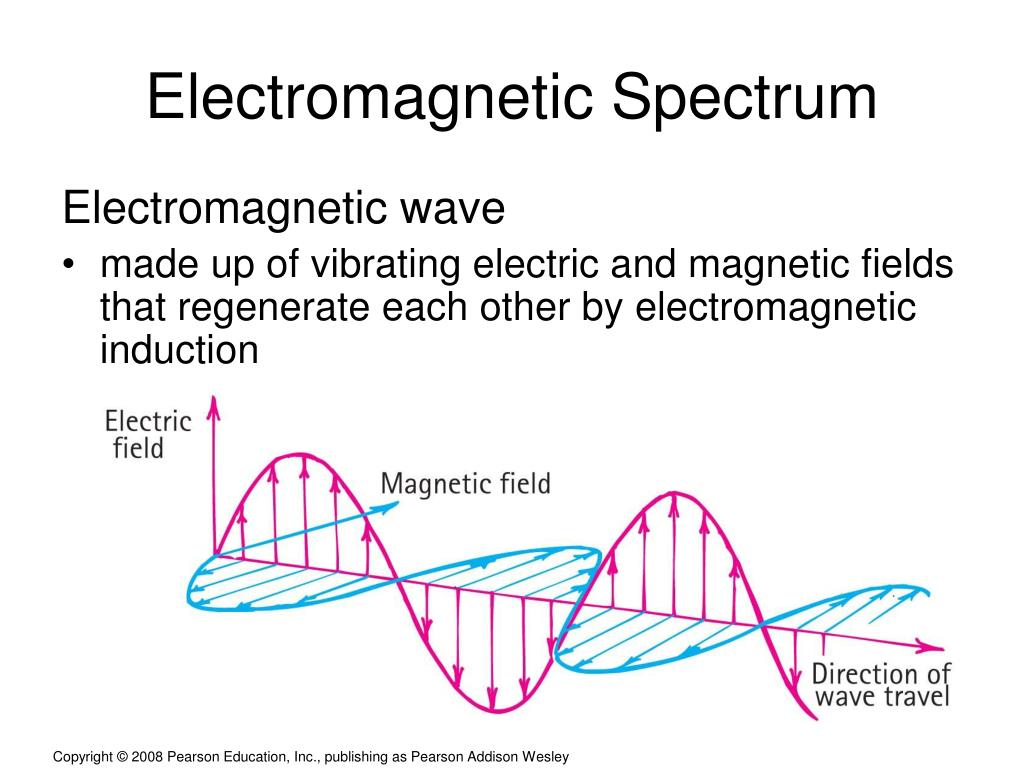 Electromagnetic Spectrum

Electromagnetic wave

• made up of vibrating electric and magnetic fields that regenerate each other by electromagnetic induction

Electric field

Magnetic field

Direction of wave travel

Copyright © 2008 Pearson Education, Inc., publishing as Pearson Addison Wesley